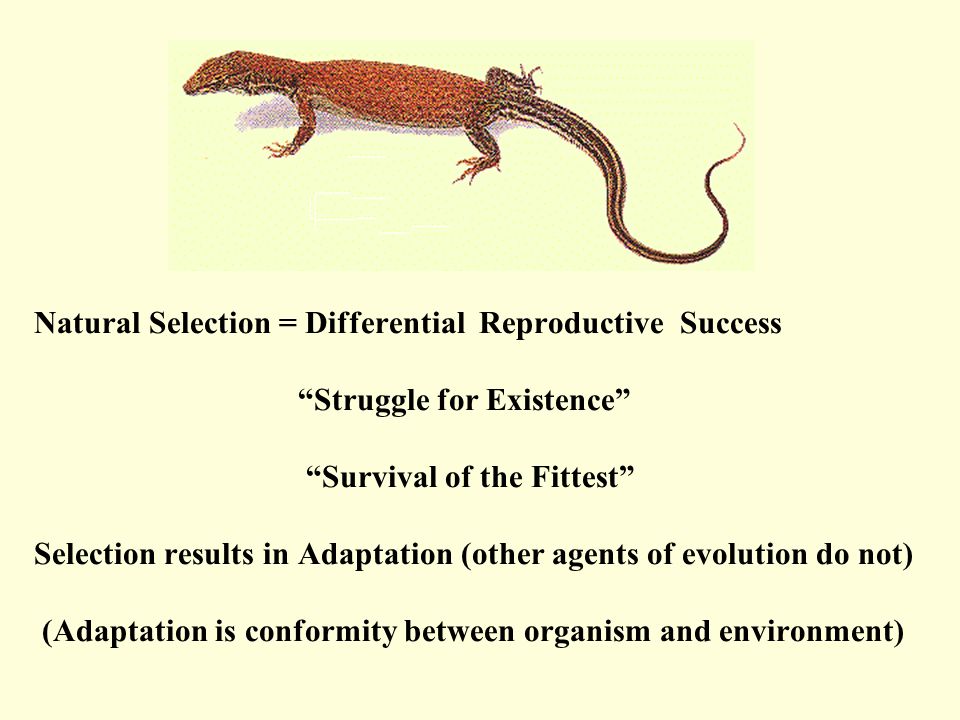 Natural Selection = Differential Reproductive Success

“Struggle for Existence”

“Survival of the Fittest”

Selection results in Adaptation (other agents of evolution do not)

(Adaptation is conformity between organism and environment)